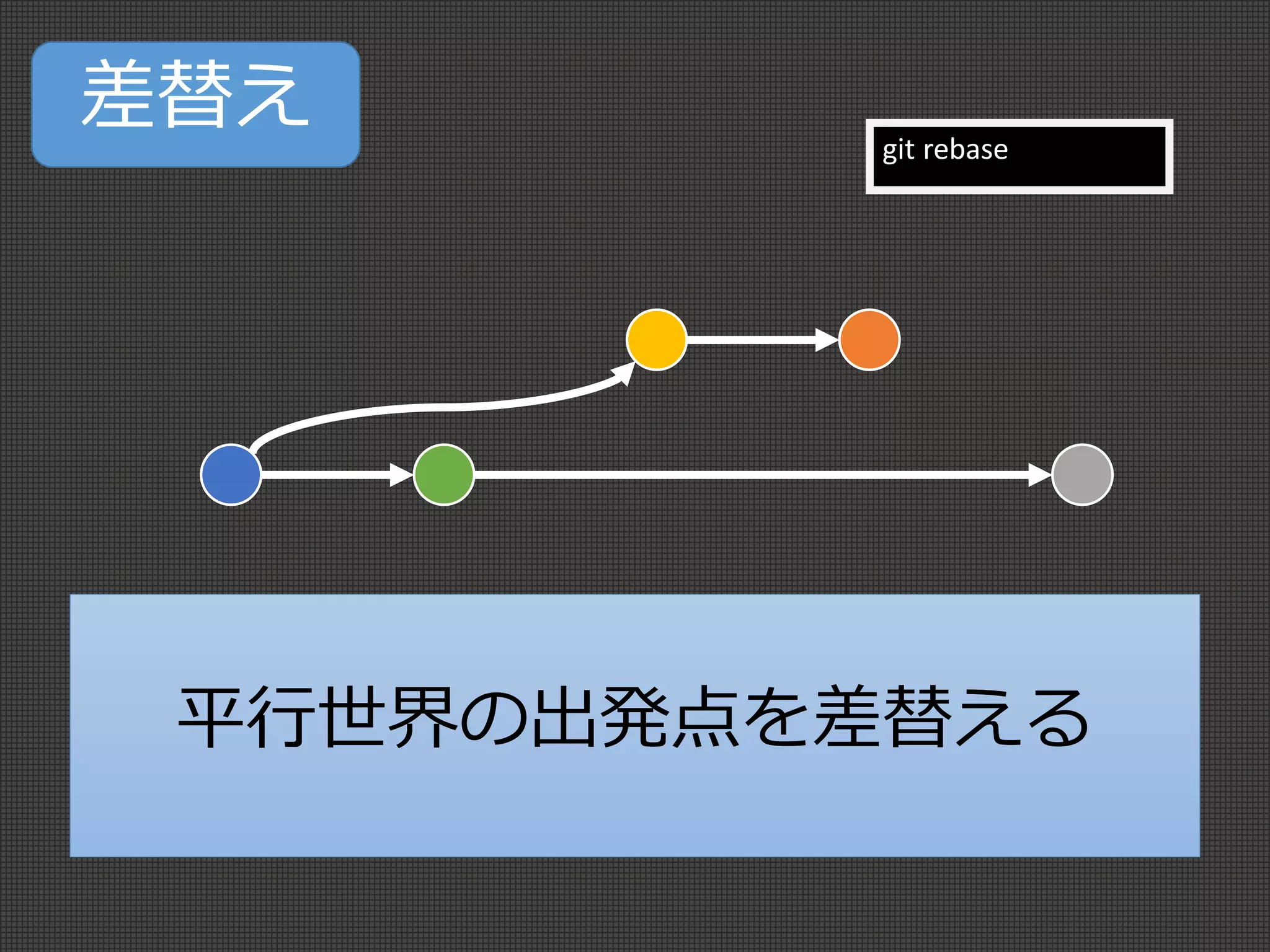 差替え

git rebase

平行世界の出発点を差替える